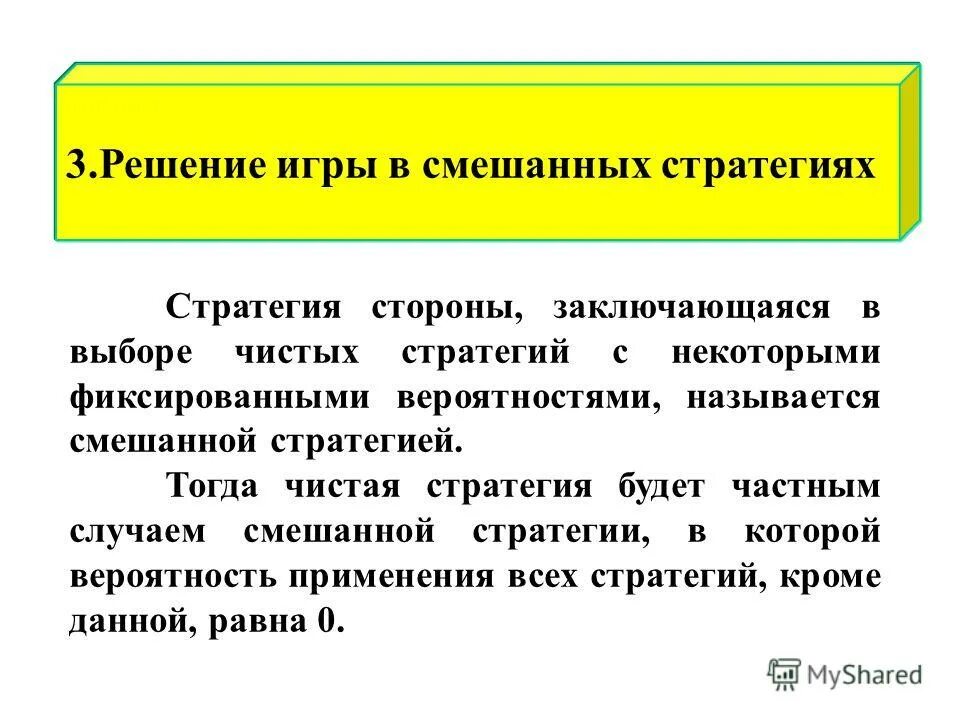 3.Решение игры в смешанных стратегиях

Стратегия стороны, заключающаяся в выборе чистых стратегий с некоторыми фиксированными вероятностями, называется смешанной стратегией.

Тогда чистая стратегия будет частным случаем смешанной стратегии, в которой вероятность применения всех стратегий, кроме данной, равна 0.

MyShared